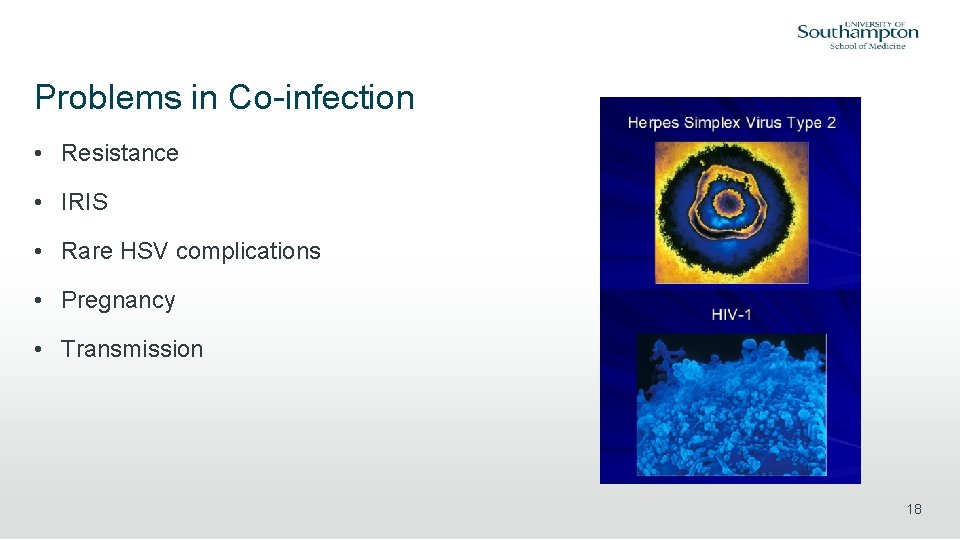 UNIVERSITY OF
Southampton
School of Medicine

Problems in Co-infection

• Resistance

• IRIS

• Rare HSV complications

• Pregnancy

• Transmission

Herpes Simplex Virus Type 2

HIV-1

18